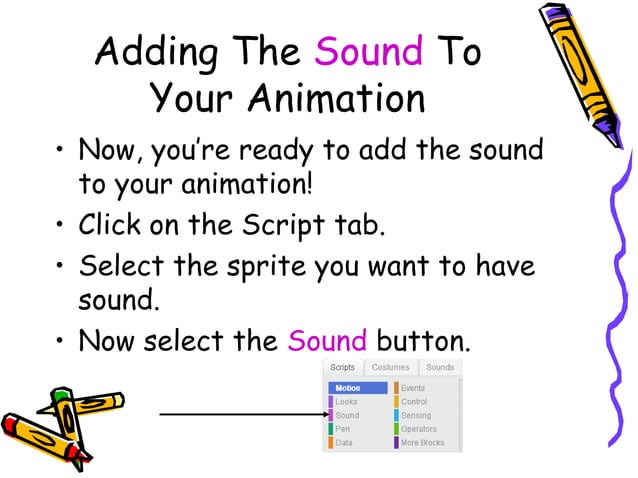 Adding The Sound To Your Animation

• Now, you're ready to add the sound to your animation!
• Click on the Script tab.
• Select the sprite you want to have sound.
• Now select the Sound button.

Scripts Costumes Sounds

Motion
Looks
Sound
Pen
Data

Events
Control
Sensing
Operators
More Blocks